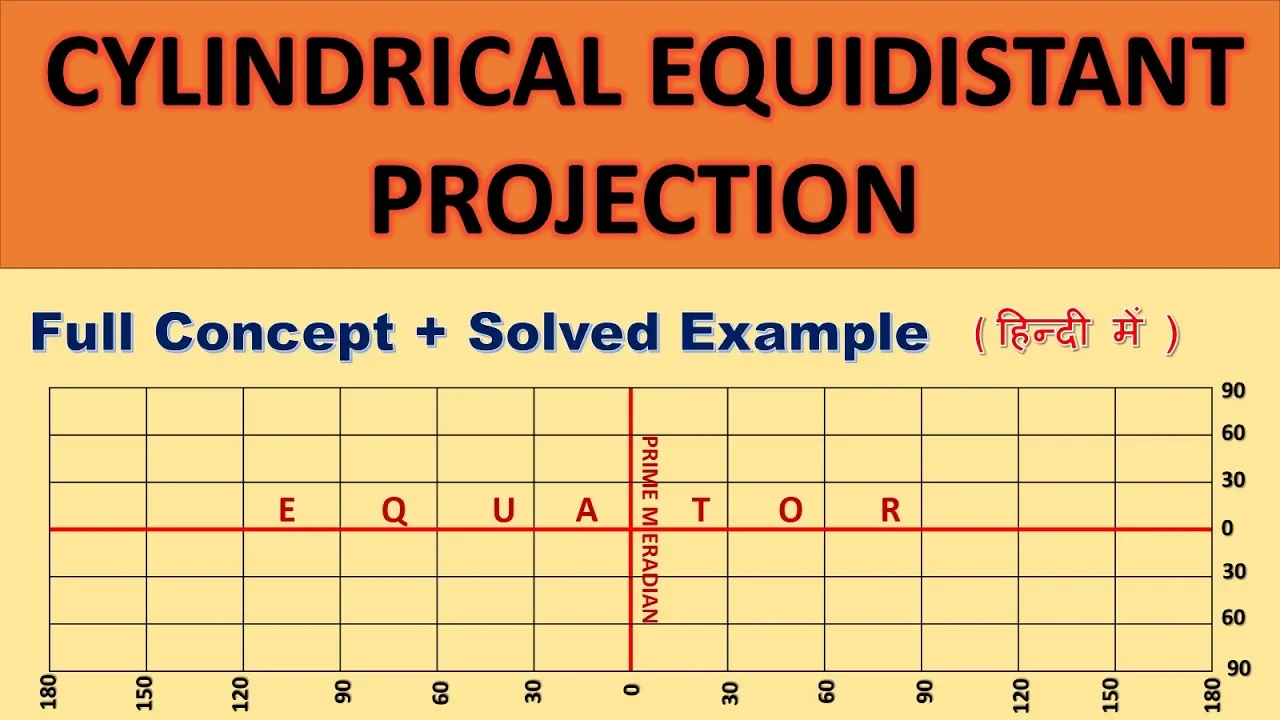 CYLINDRICAL EQUIDISTANT PROJECTION

Full Concept + Solved Example ( हिन्दी में )

E Q U A T O R

PRIME MERADIAN

90
60
30
0
30
60
90

180 150 120 90 60 30 0 30 60 90 120 150 180